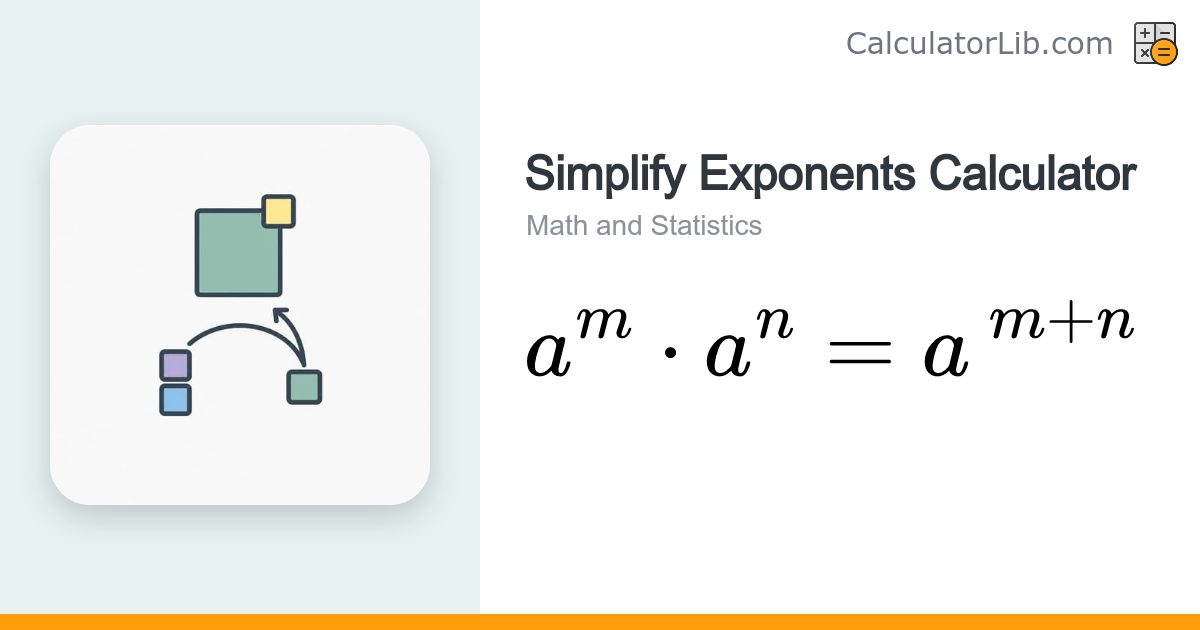 CalculatorLib.com

Simplify Exponents Calculator

Math and Statistics

$a^m \cdot a^n = a^{m+n}$